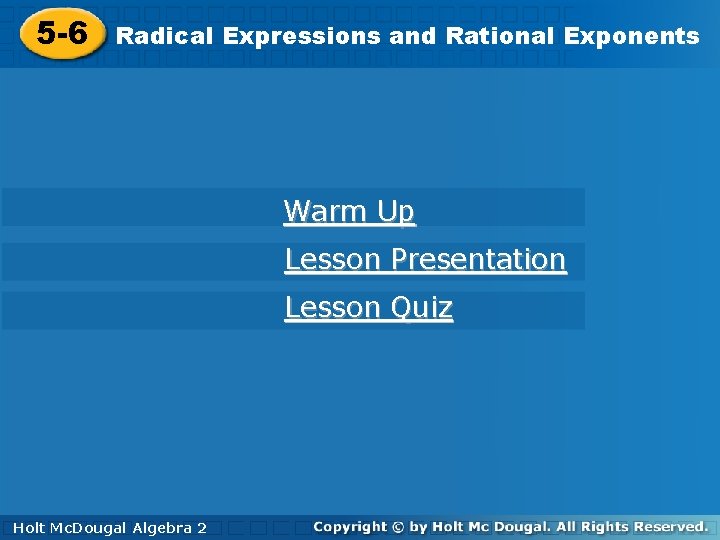 5-6 Radical Expressions and Rational Exponents

Warm Up

Lesson Presentation

Lesson Quiz

Holt McDougal Algebra 2

Copyright © by Holt Mc Dougal. All Rights Reserved.